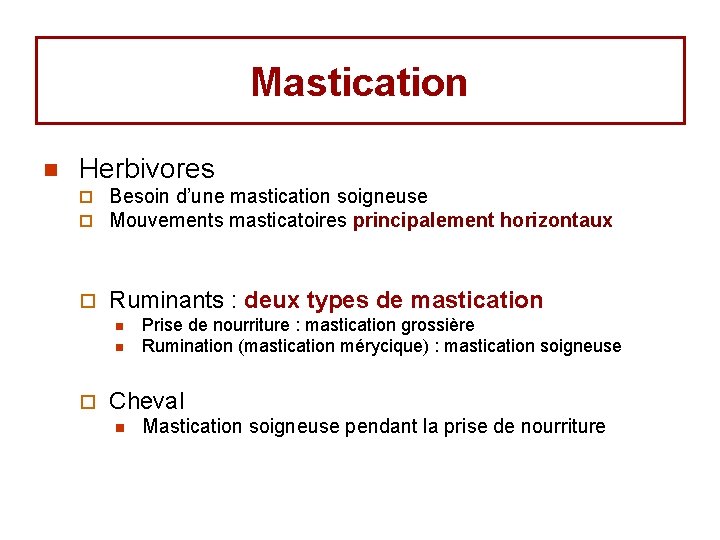 Mastication

Herbivores

Besoin d'une mastication soigneuse

Mouvements masticatoires principalement horizontaux

Ruminants : deux types de mastication

Prise de nourriture : mastication grossière

Rumination (mastication mérycique) : mastication soigneuse

Cheval

Mastication soigneuse pendant la prise de nourriture